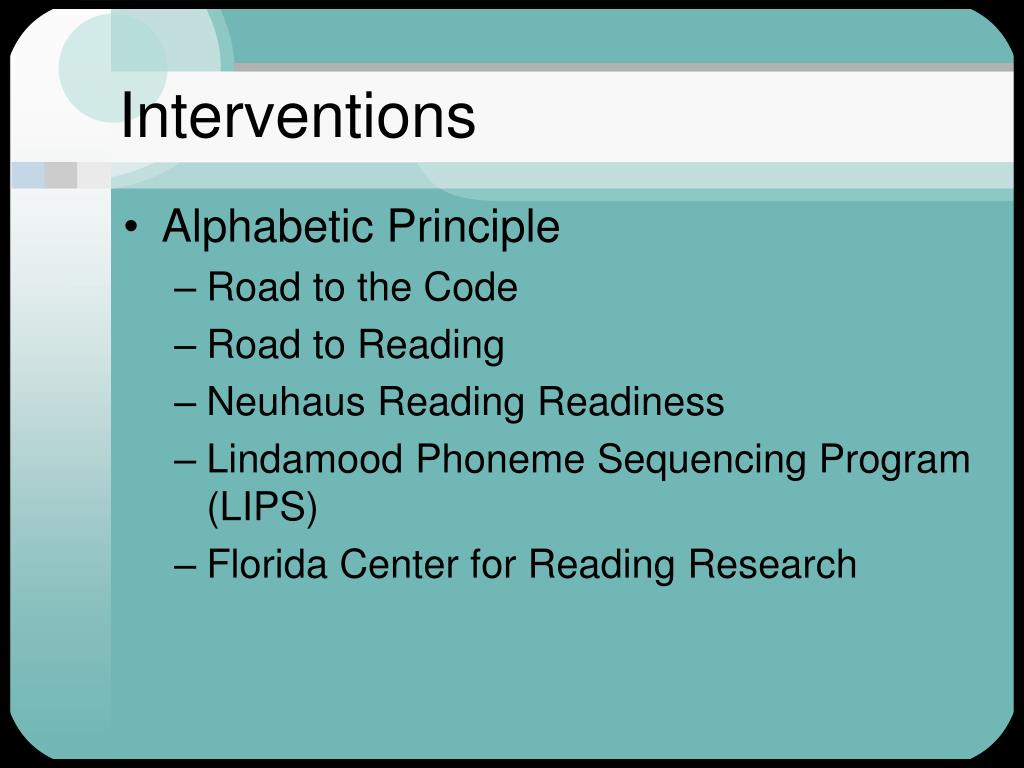 Interventions

• Alphabetic Principle
– Road to the Code
– Road to Reading
– Neuhaus Reading Readiness
– Lindamood Phoneme Sequencing Program (LIPS)
– Florida Center for Reading Research